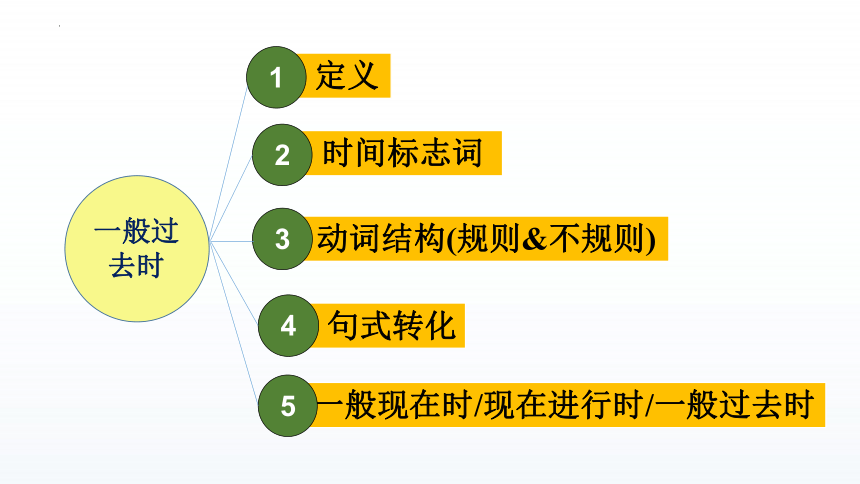 一般过去时

1 定义

2 时间标志词

3 动词结构(规则&不规则)

4 句式转化

5 一般现在时/现在进行时/一般过去时